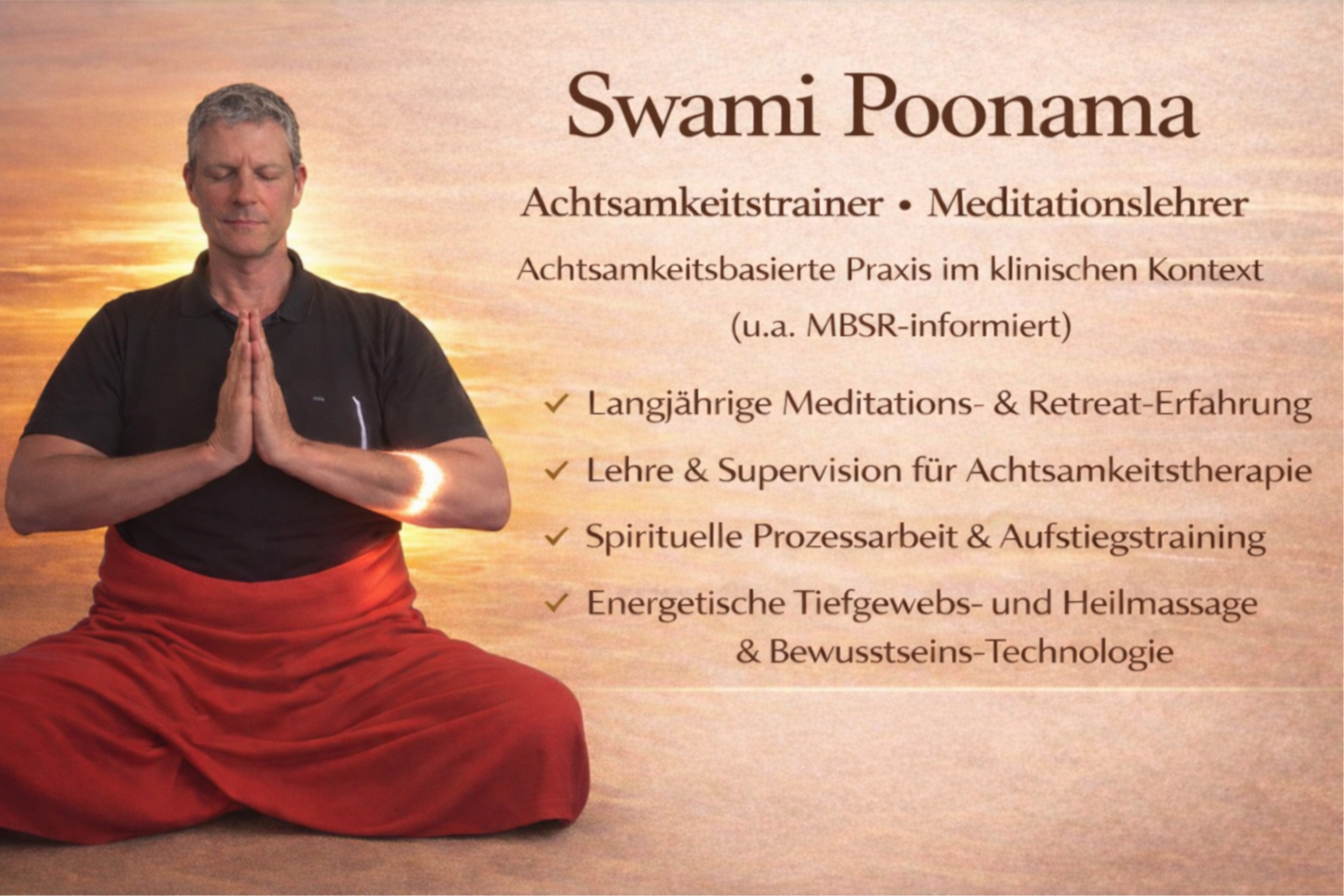 Swami Poonama

Achtsamkeitstrainer • Meditationslehrer

Achtsamkeitsbasierte Praxis im klinischen Kontext
(u.a. MBSR-informiert)

✓ Langjährige Meditations- & Retreat-Erfahrung
✓ Lehre & Supervision für Achtsamkeitstherapie
✓ Spirituelle Prozessarbeit & Aufstiegstraining
✓ Energetische Tiefgewebs- und Heilmassage & Bewusstseins-Technologie